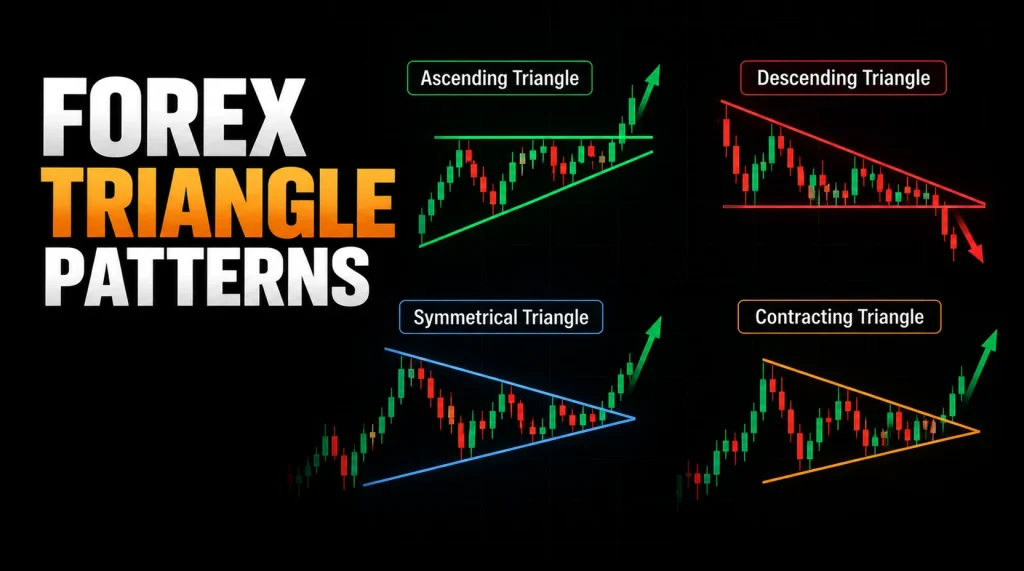 FOREX
TRIANGLE
PATTERNS

Ascending Triangle

Descending Triangle

Symmetrical Triangle

Contracting Triangle